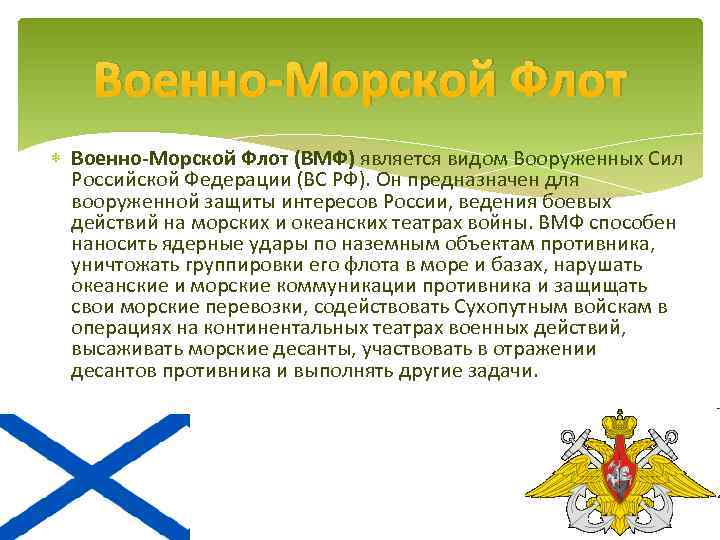 Военно-Морской Флот

Военно-Морской Флот (ВМФ) является видом Вооруженных Сил Российской Федерации (ВС РФ). Он предназначен для вооруженной защиты интересов России, ведения боевых действий на морских и океанских театрах войны. ВМФ способен наносить ядерные удары по наземным объектам противника, уничтожать группировки его флота в море и базах, нарушать океанские и морские коммуникации противника и защищать свои морские перевозки, содействовать Сухопутным войскам в операциях на континентальных театрах военных действий, высаживать морские десанты, участвовать в отражении десантов противника и выполнять другие задачи.